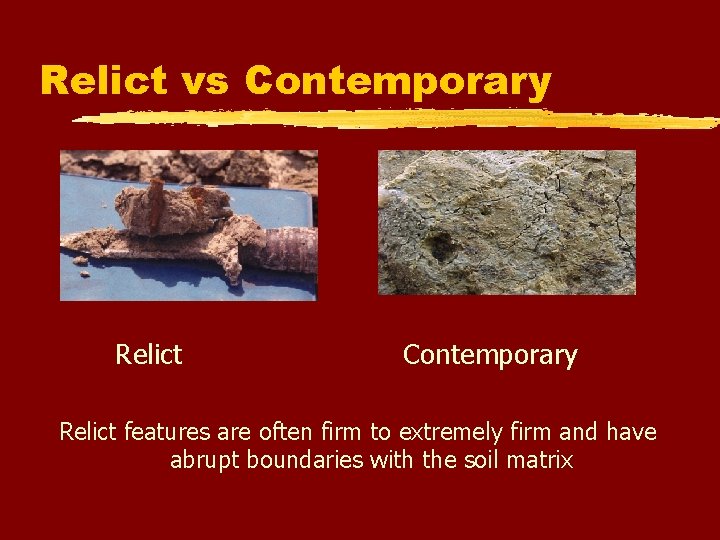 Relict vs Contemporary

Relict

Contemporary

Relict features are often firm to extremely firm and have abrupt boundaries with the soil matrix